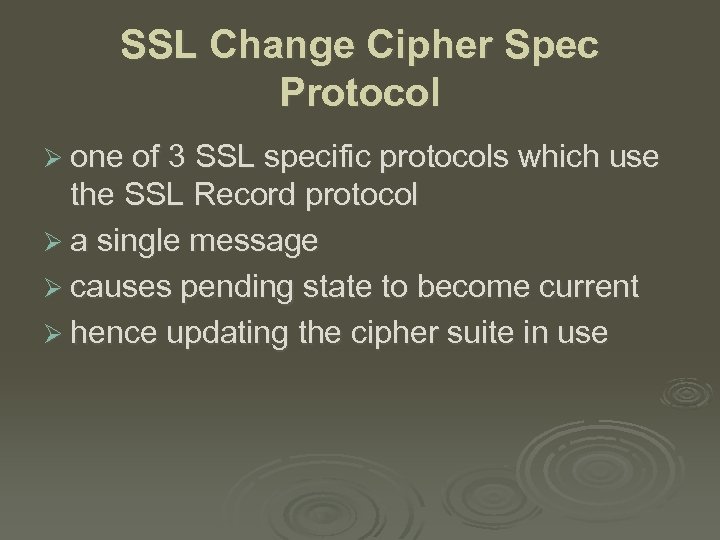 SSL Change Cipher Spec Protocol

➢ one of 3 SSL specific protocols which use the SSL Record protocol
➢ a single message
➢ causes pending state to become current
➢ hence updating the cipher suite in use